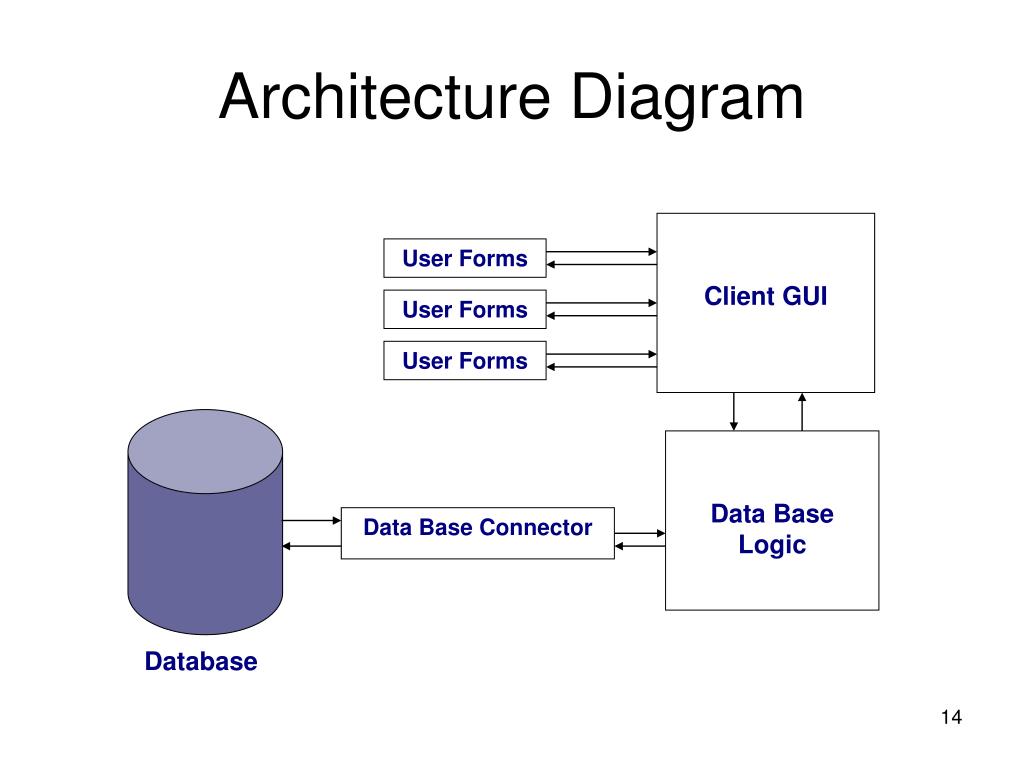 Architecture Diagram

User Forms

User Forms

User Forms

Client GUI

Data Base Connector

Data Base Logic

Database

14